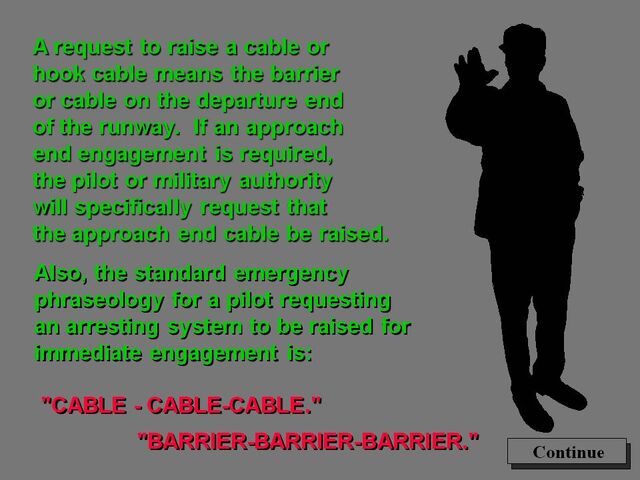 A request to raise a cable or hook cable means the barrier or cable on the departure end of the runway.  If an approach end engagement is required, the pilot or military authority will specifically request that the approach end cable be raised.

Also, the standard emergency phraseology for a pilot requesting an arresting system to be raised for immediate engagement is:

"CABLE - CABLE-CABLE."

"BARRIER-BARRIER-BARRIER."

Continue